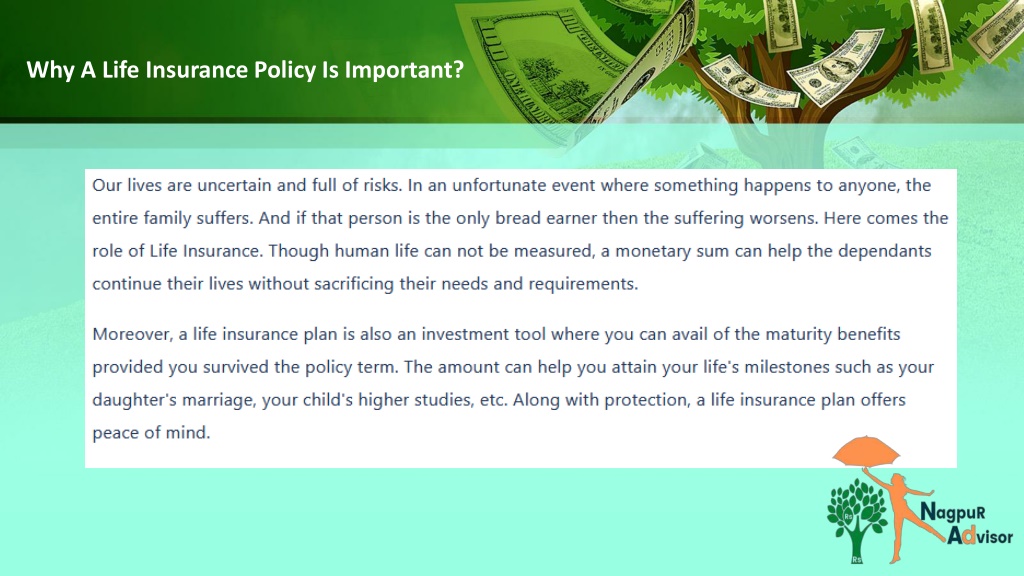 Why A Life Insurance Policy Is Important?

Our lives are uncertain and full of risks. In an unfortunate event where something happens to anyone, the entire family suffers. And if that person is the only bread earner then the suffering worsens. Here comes the role of Life Insurance. Though human life can not be measured, a monetary sum can help the dependants continue their lives without sacrificing their needs and requirements.

Moreover, a life insurance plan is also an investment tool where you can avail of the maturity benefits provided you survived the policy term. The amount can help you attain your life's milestones such as your daughter's marriage, your child's higher studies, etc. Along with protection, a life insurance plan offers peace of mind.

NagpuR Advisor